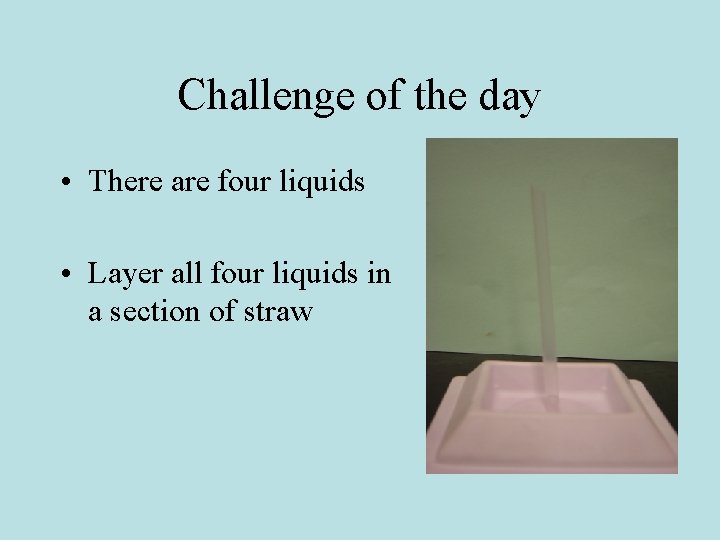 Challenge of the day

• There are four liquids

• Layer all four liquids in a section of straw